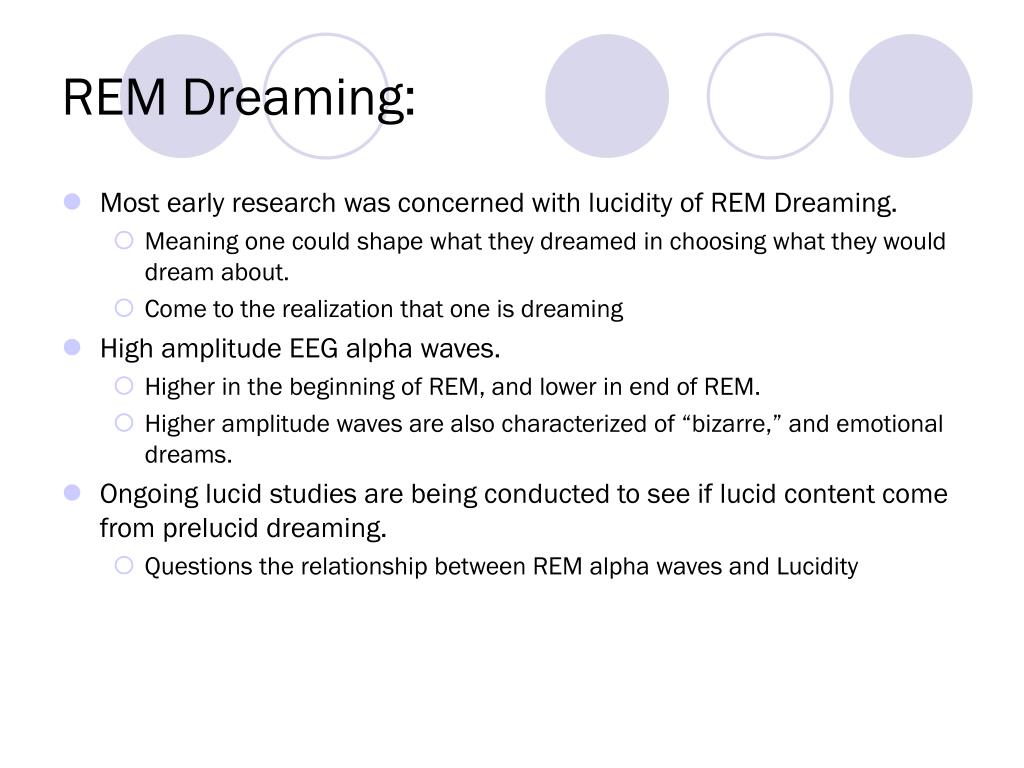 REM Dreaming:

Most early research was concerned with lucidity of REM Dreaming.

Meaning one could shape what they dreamed in choosing what they would dream about.

Come to the realization that one is dreaming

High amplitude EEG alpha waves.

Higher in the beginning of REM, and lower in end of REM.

Higher amplitude waves are also characterized of “bizarre,” and emotional dreams.

Ongoing lucid studies are being conducted to see if lucid content come from prelucid dreaming.

Questions the relationship between REM alpha waves and Lucidity